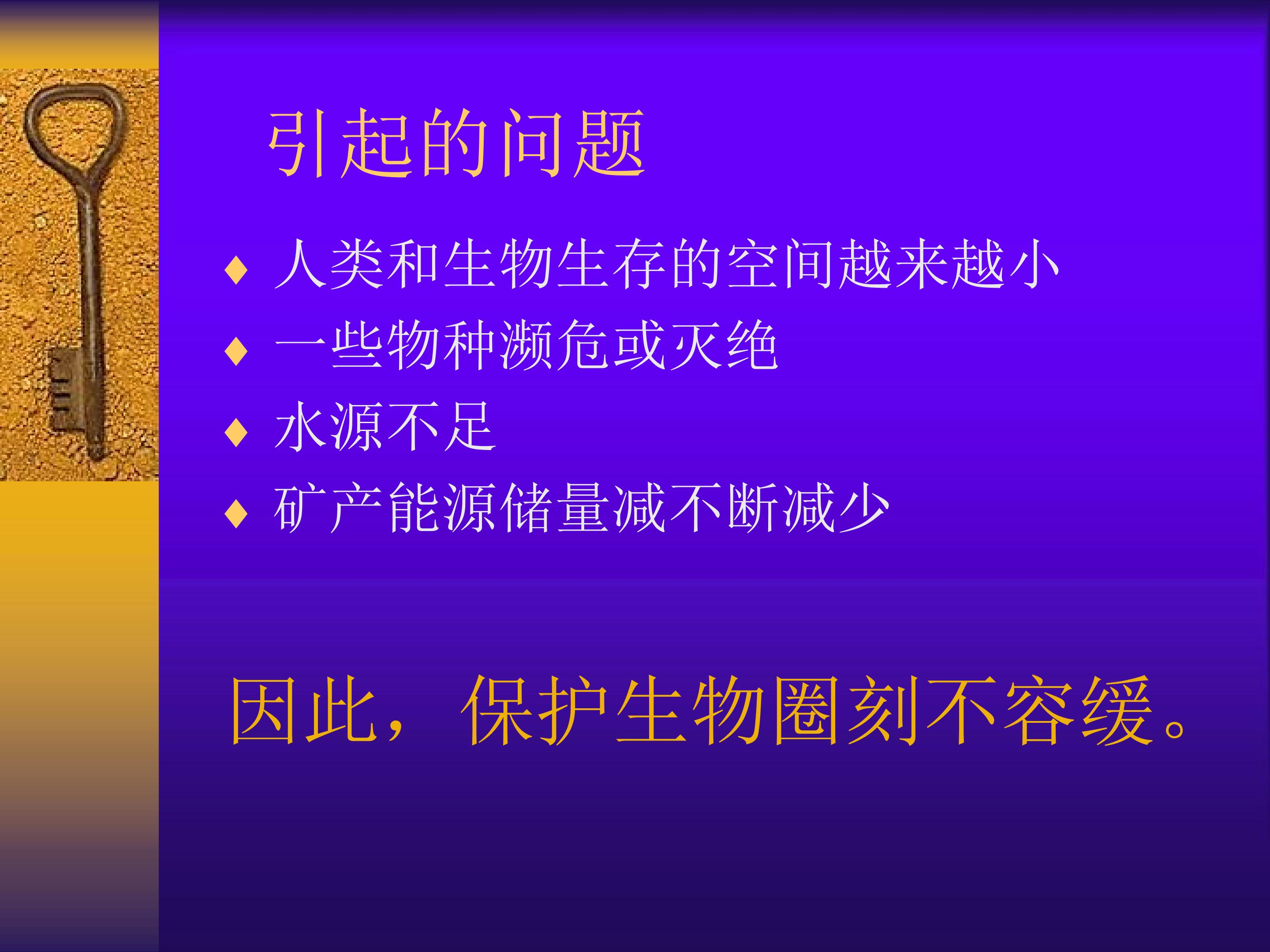 引起的问题

♦ 人类和生物生存的空间越来越小
♦ 一些物种濒危或灭绝
♦ 水源不足
♦ 矿产能源储量减不断减少

因此，保护生物圈刻不容缓。